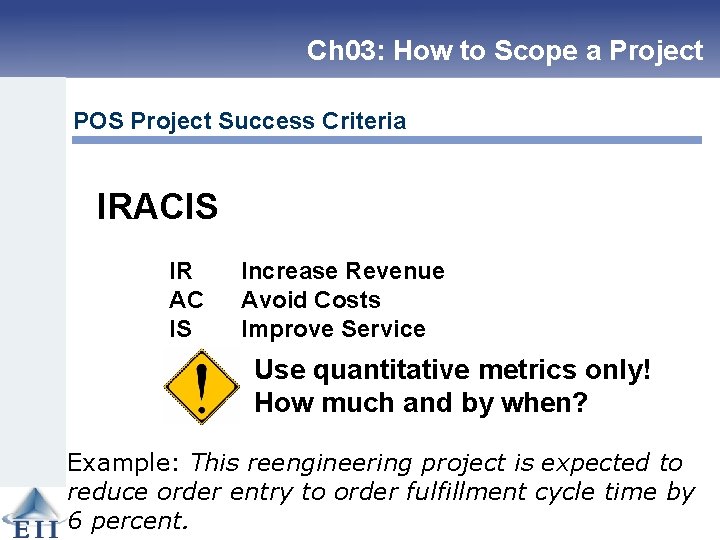 Ch03: How to Scope a Project

POS Project Success Criteria

IRACIS

IR Increase Revenue
AC Avoid Costs
IS Improve Service

Use quantitative metrics only!
How much and by when?

Example: This reengineering project is expected to reduce order entry to order fulfillment cycle time by 6 percent.

EII